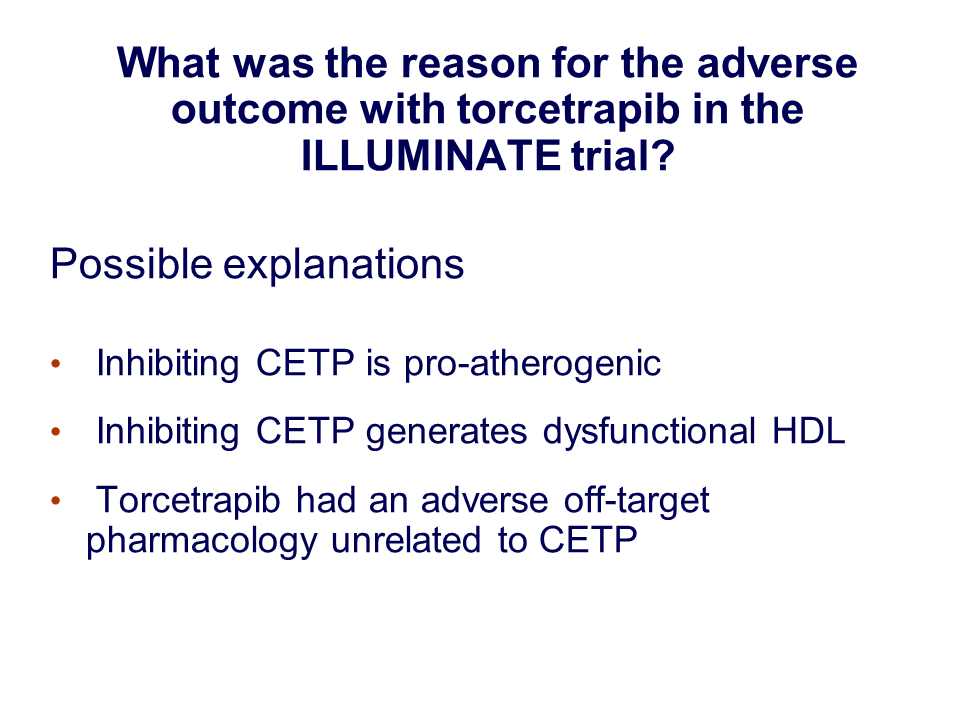 What was the reason for the adverse outcome with torcetrapib in the ILLUMINATE trial?

Possible explanations

• Inhibiting CETP is pro-atherogenic

• Inhibiting CETP generates dysfunctional HDL

• Torcetrapib had an adverse off-target pharmacology unrelated to CETP